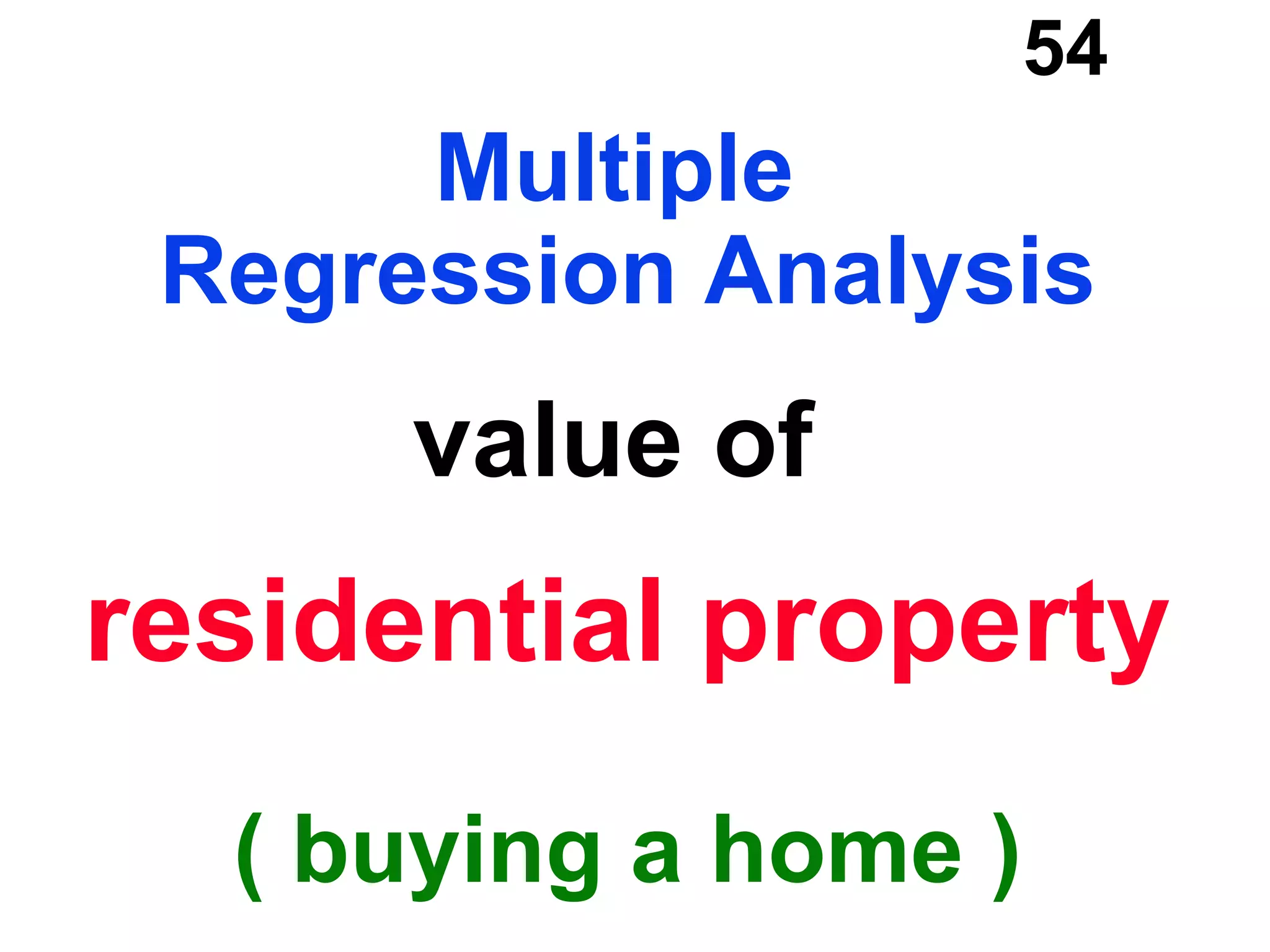 54

Multiple Regression Analysis

value of

residential property

( buying a home )